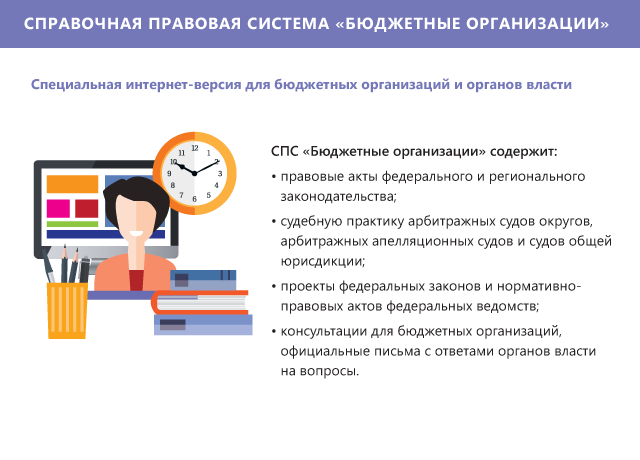 СПРАВОЧНАЯ ПРАВОВАЯ СИСТЕМА «БЮДЖЕТНЫЕ ОРГАНИЗАЦИИ»

Специальная интернет-версия для бюджетных организаций и органов власти

12
1
2
3
4
5
6
7
8
9
10
11

СПС «Бюджетные организации» содержит:

• правовые акты федерального и регионального законодательства;

• судебную практику арбитражных судов округов, арбитражных апелляционных судов и судов общей юрисдикции;

• проекты федеральных законов и нормативно-правовых актов федеральных ведомств;

• консультации для бюджетных организаций, официальные письма с ответами органов власти на вопросы.